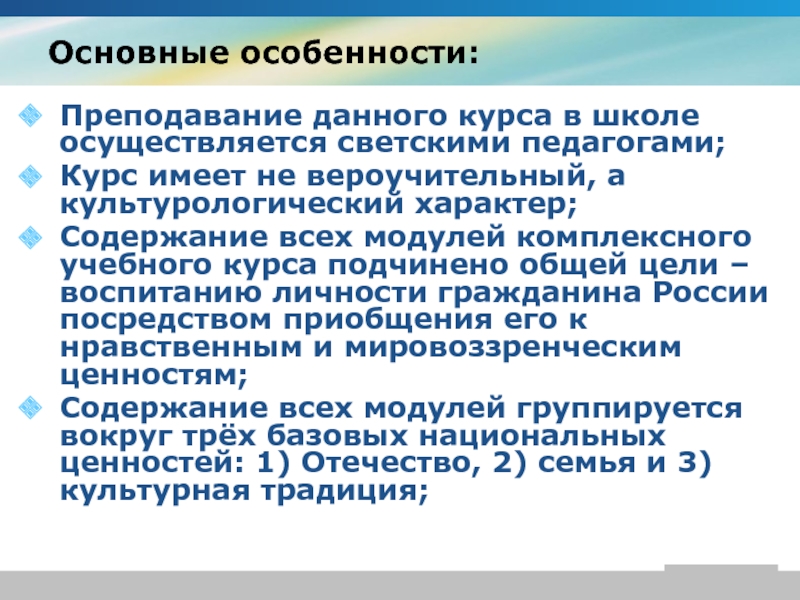 Основные особенности:

Преподавание данного курса в школе осуществляется светскими педагогами;

Курс имеет не вероучительный, а культурологический характер;

Содержание всех модулей комплексного учебного курса подчинено общей цели – воспитанию личности гражданина России посредством приобщения его к нравственным и мировоззренческим ценностям;

Содержание всех модулей группируется вокруг трёх базовых национальных ценностей: 1) Отечество, 2) семья и 3) культурная традиция;